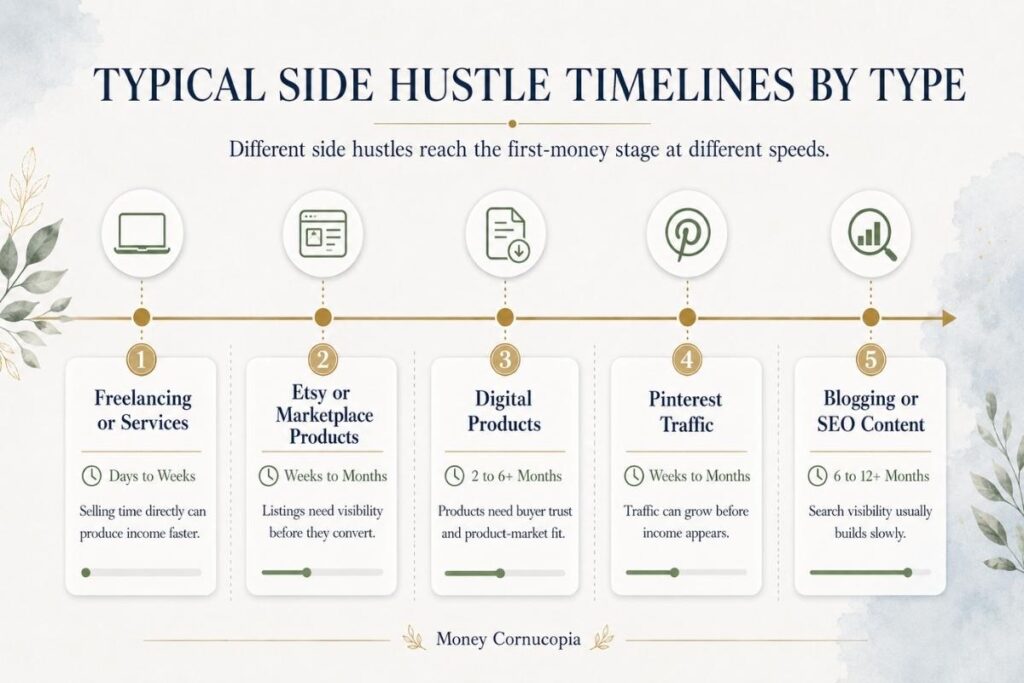 TYPICAL SIDE HUSTLE TIMELINES BY TYPE

Different side hustles reach the first-money stage at different speeds.

1
Freelancing or Services
Days to Weeks
Selling time directly can produce income faster.

2
Etsy or Marketplace Products
Weeks to Months
Listings need visibility before they convert.

3
Digital Products
2 to 6+ Months
Products need buyer trust and product-market fit.

4
Pinterest Traffic
Weeks to Months
Traffic can grow before income appears.

5
Blogging or SEO Content
6 to 12+ Months
Search visibility usually builds slowly.

Money Cornucopia